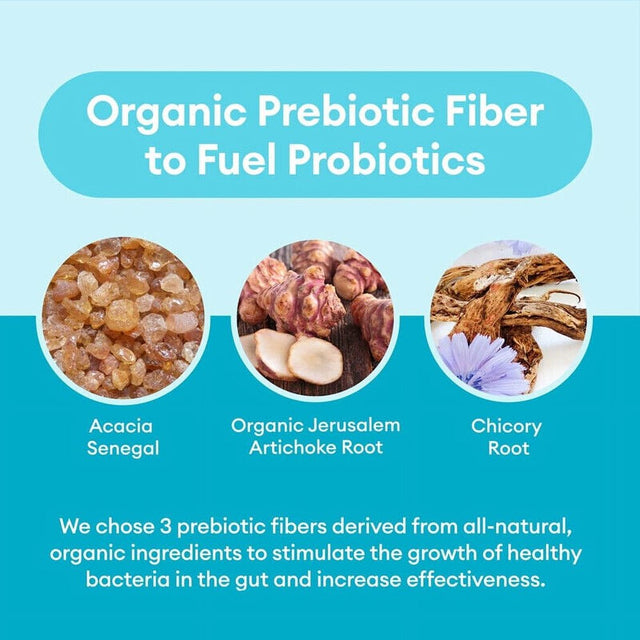 Organic Prebiotic Fiber to Fuel Probiotics

Acacia Senegal

Organic Jerusalem Artichoke Root

Chicory Root

We chose 3 prebiotic fibers derived from all-natural, organic ingredients to stimulate the growth of healthy bacteria in the gut and increase effectiveness.